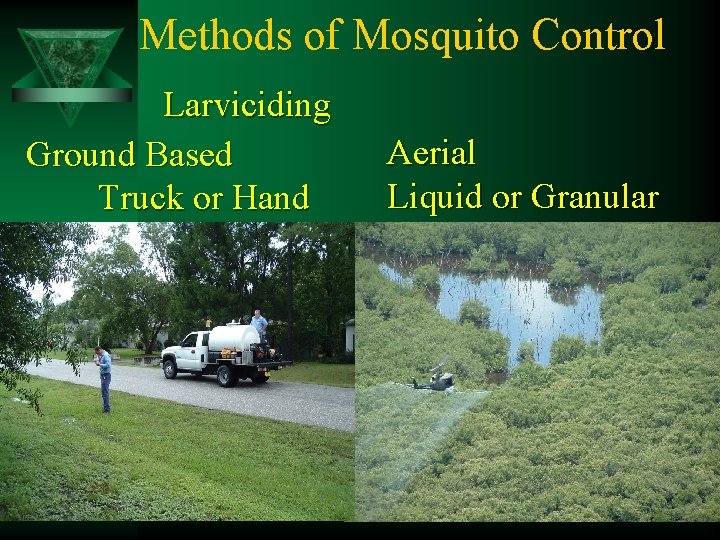 Methods of Mosquito Control

Larviciding

Ground Based
Truck or Hand

Aerial
Liquid or Granular